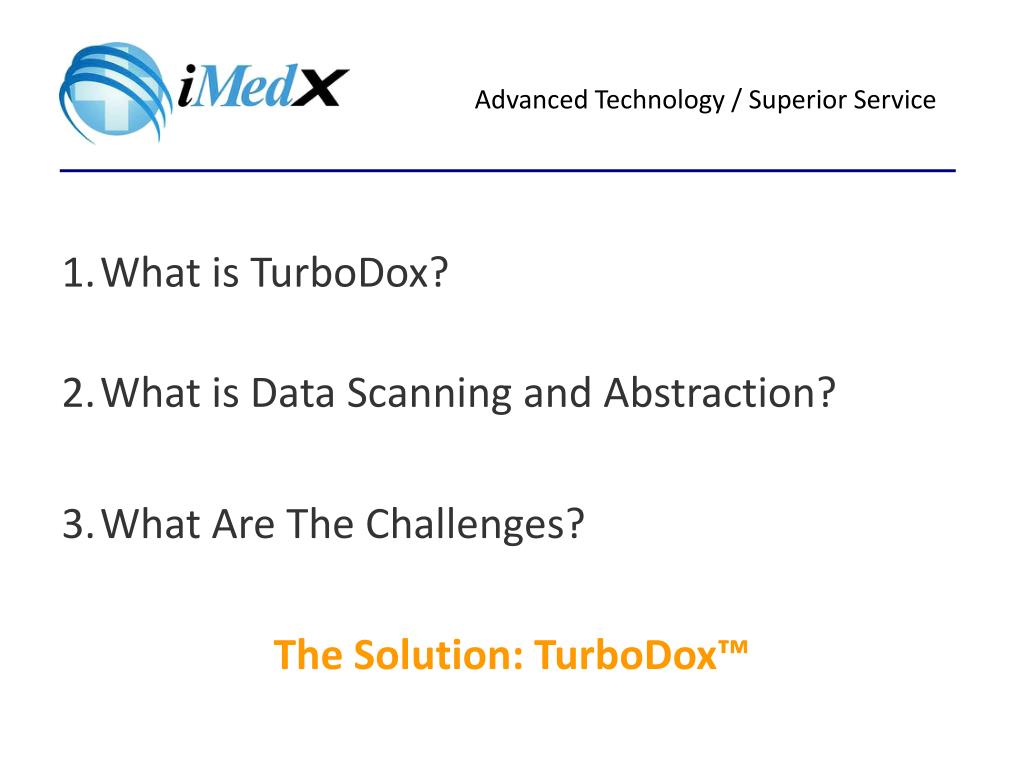 iMedX

Advanced Technology / Superior Service

1. What is TurboDox?

2. What is Data Scanning and Abstraction?

3. What Are The Challenges?

The Solution: TurboDox™